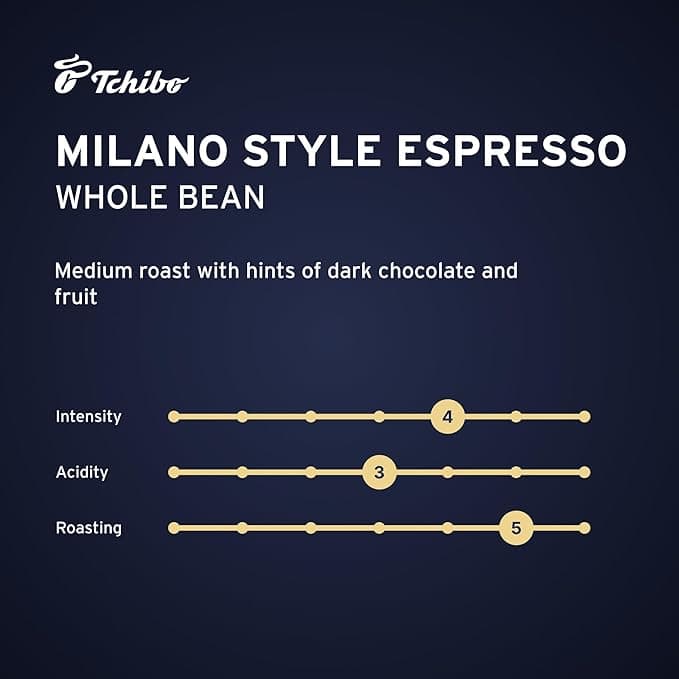 Tchibo

MILANO STYLE ESPRESSO
WHOLE BEAN

Medium roast with hints of dark chocolate and fruit

Intensity 4
Acidity 3
Roasting 5